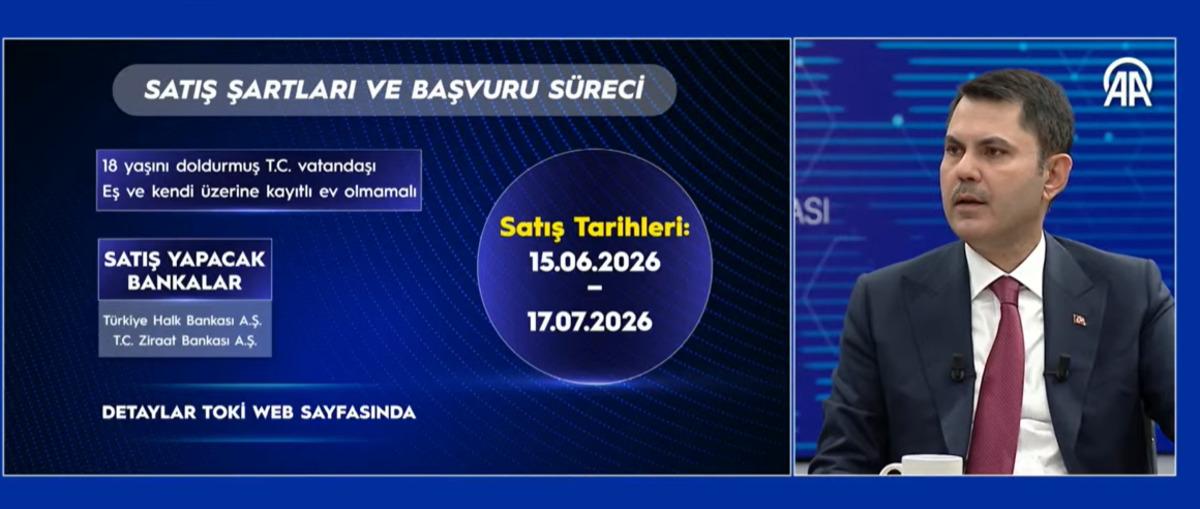 SATIŞ ŞARTLARI VE BAŞVURU SÜRECİ

18 yaşını doldurmuş T.C. vatandaşı
Eş ve kendi üzerine kayıtlı ev olmamalı

SATIŞ YAPACAK BANKALAR

Türkiye Halk Bankası A.Ş.
T.C. Ziraat Bankası A.Ş.

Satış Tarihleri:
15.06.2026
–
17.07.2026

DETAYLAR TOKİ WEB SAYFASINDA

AA

ASI